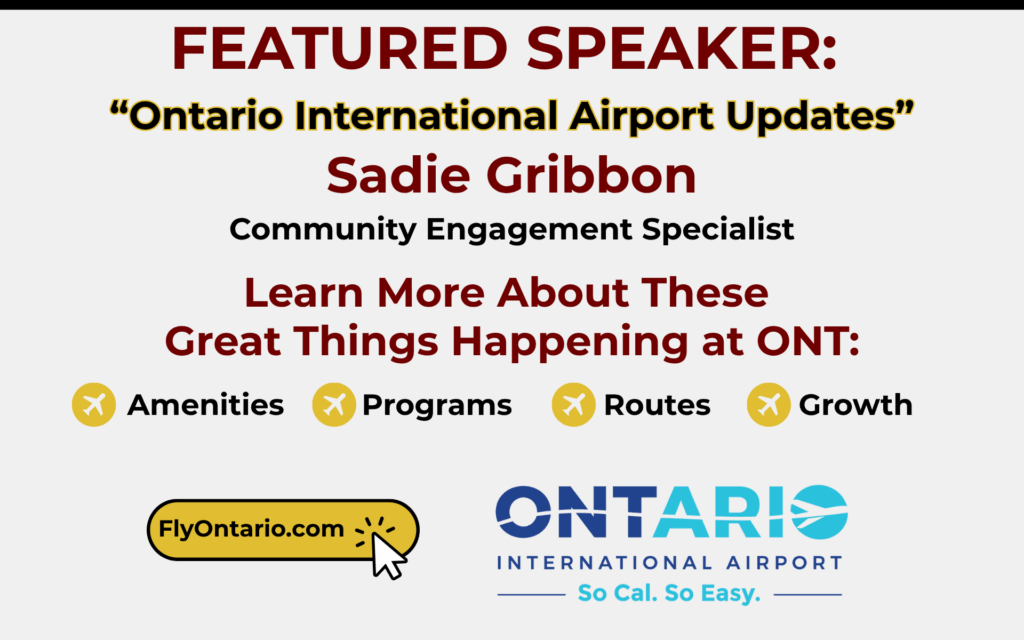 FEATURED SPEAKER:
“Ontario International Airport Updates”
Sadie Gribbon
Community Engagement Specialist

Learn More About These Great Things Happening at ONT:

Amenities Programs Routes Growth

FlyOntario.com

ONTARIO
INTERNATIONAL AIRPORT
So Cal. So Easy.